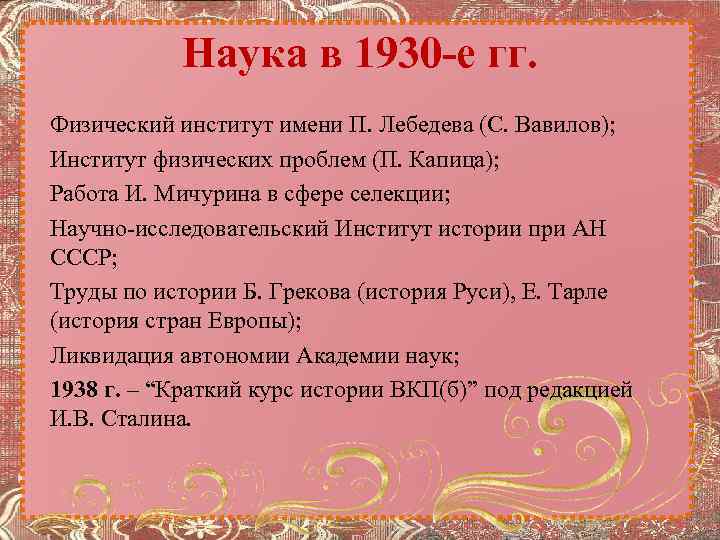 Наука в 1930-е гг.

Физический институт имени П. Лебедева (С. Вавилов);

Институт физических проблем (П. Капица);

Работа И. Мичурина в сфере селекции;

Научно-исследовательский Институт истории при АН СССР;

Труды по истории Б. Грекова (история Руси), Е. Тарле (история стран Европы);

Ликвидация автономии Академии наук;

1938 г. – “Краткий курс истории ВКП(б)” под редакцией И.В. Сталина.